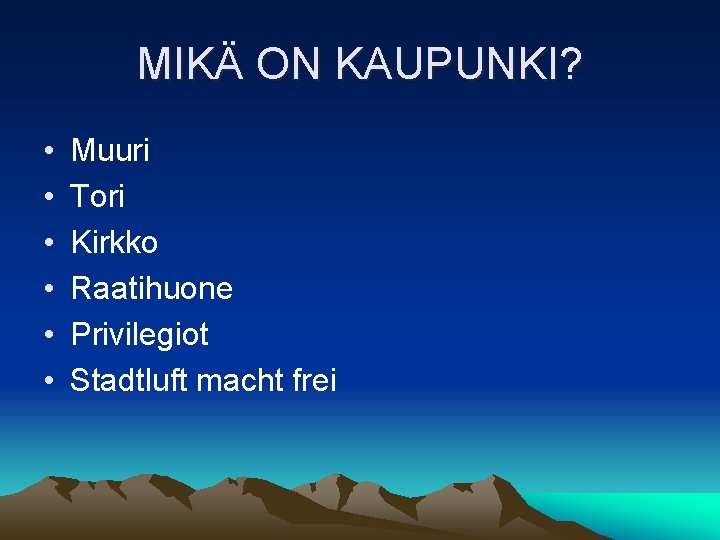 MIKÄ ON KAUPUNKI?

• Muuri
• Tori
• Kirkko
• Raatihuone
• Privilegiot
• Stadtluft macht frei